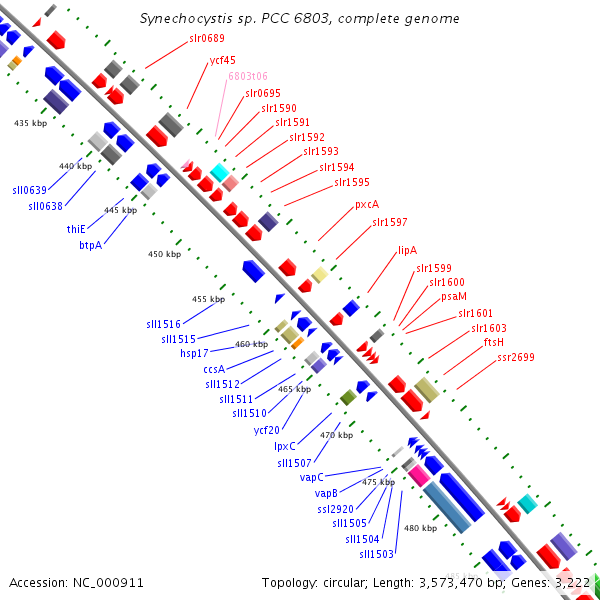 Synechocystis sp. PCC 6803, complete genome

slr0689
ycf45
6803t06
slr0695
slr1590
slr1591
slr1592
slr1593
slr1594
slr1595
pxcA
slr1597
lipA
slr1599
slr1600
psaM
slr1601
slr1603
ftsH
ssr2699

435 kbp
440 kbp
445 kbp
450 kbp
455 kbp
460 kbp
465 kbp
470 kbp
475 kbp
480 kbp

sll0639
sll0638
thiE
btpA
sll1516
sll1515
hsp17
ccsA
sll1512
sll1511
sll1510
ycf20
lpxC
sll1507
vapC
vapB
ssl2920
sll1505
sll1504
sll1503

Accession: NC_000911
Topology: circular; Length: 3,573,470 bp; Genes: 3,222